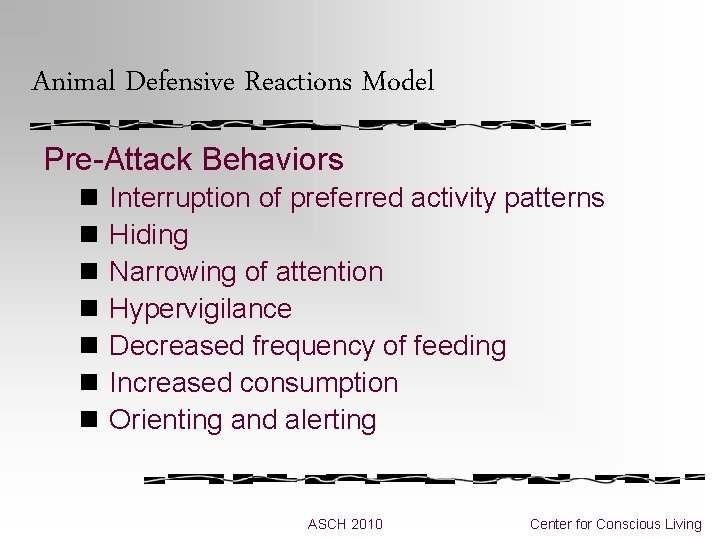 Animal Defensive Reactions Model

Pre-Attack Behaviors

■ Interruption of preferred activity patterns
■ Hiding
■ Narrowing of attention
■ Hypervigilance
■ Decreased frequency of feeding
■ Increased consumption
■ Orienting and alerting

ASCH 2010

Center for Conscious Living